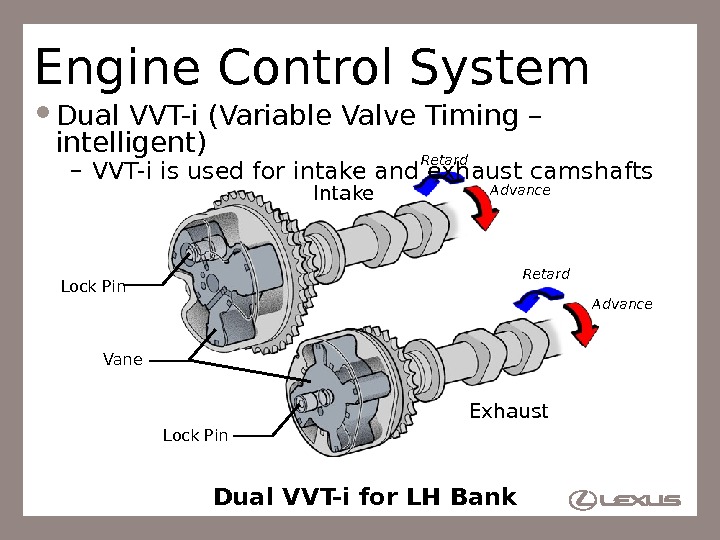 Engine Control System

• Dual VVT-i (Variable Valve Timing – intelligent)

– VVT-i is used for intake and exhaust camshafts

Retard
Advance
Intake

Lock Pin

Retard
Advance

Vane

Exhaust

Lock Pin

Dual VVT-i for LH Bank

LEXUS